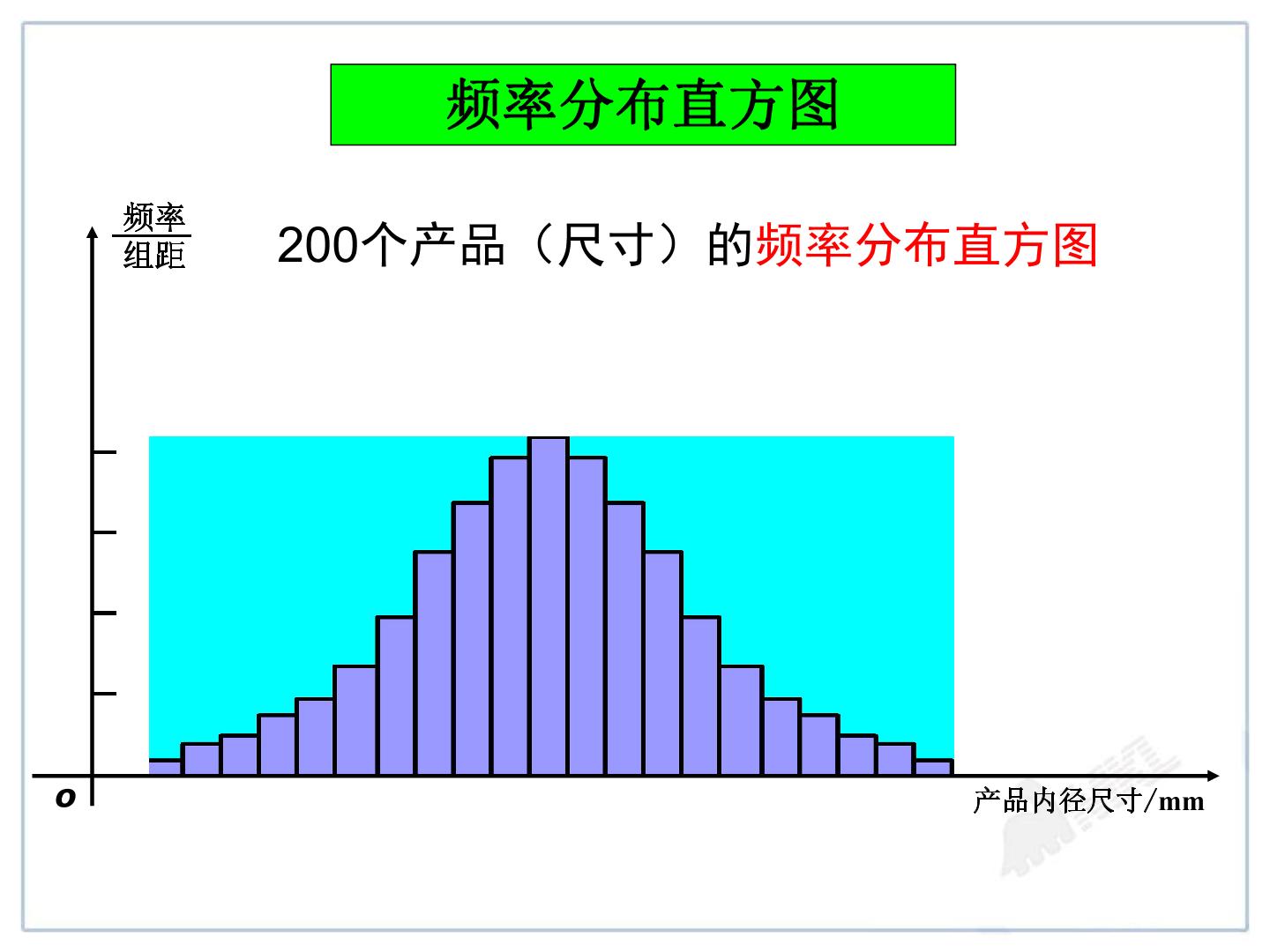 频率分布直方图

$\frac{频率}{组距}$

200个产品（尺寸）的频率分布直方图

o

产品内径尺寸/mm